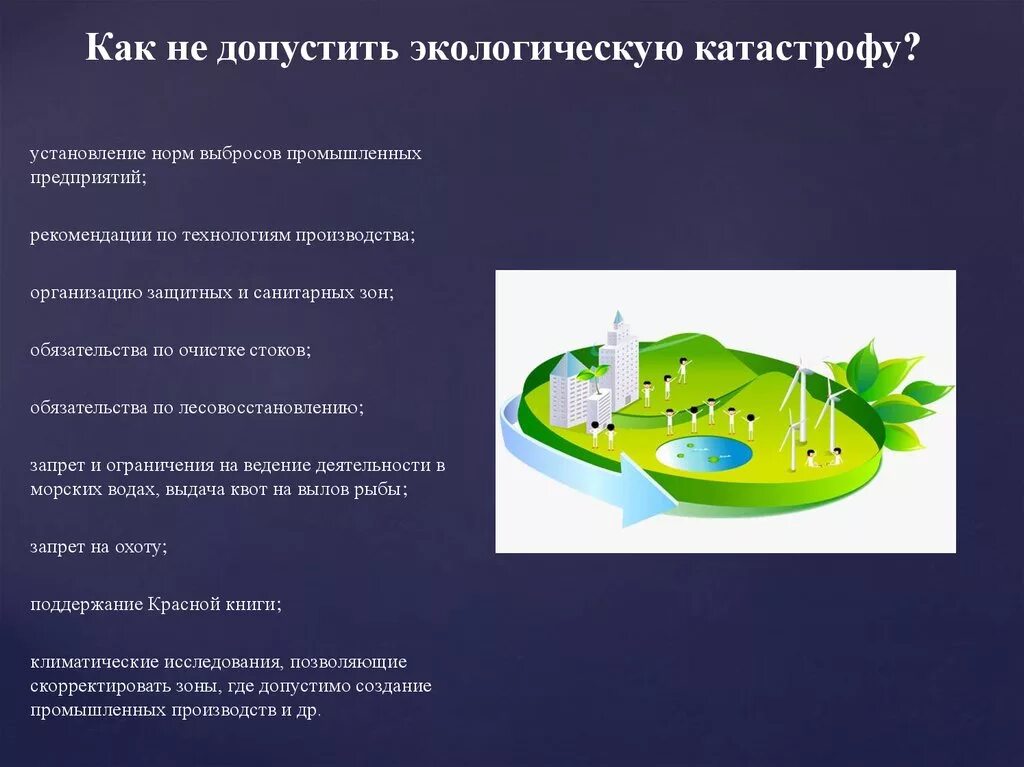 Как не допустить экологическую катастрофу?

установление норм выбросов промышленных предприятий;

рекомендации по технологиям производства;

организацию защитных и санитарных зон;

обязательства по очистке стоков;

обязательства по лесовосстановлению;

запрет и ограничения на ведение деятельности в морских водах, выдача квот на вылов рыбы;

запрет на охоту;

поддержание Красной книги;

климатические исследования, позволяющие скорректировать зоны, где допустимо создание промышленных производств и др.